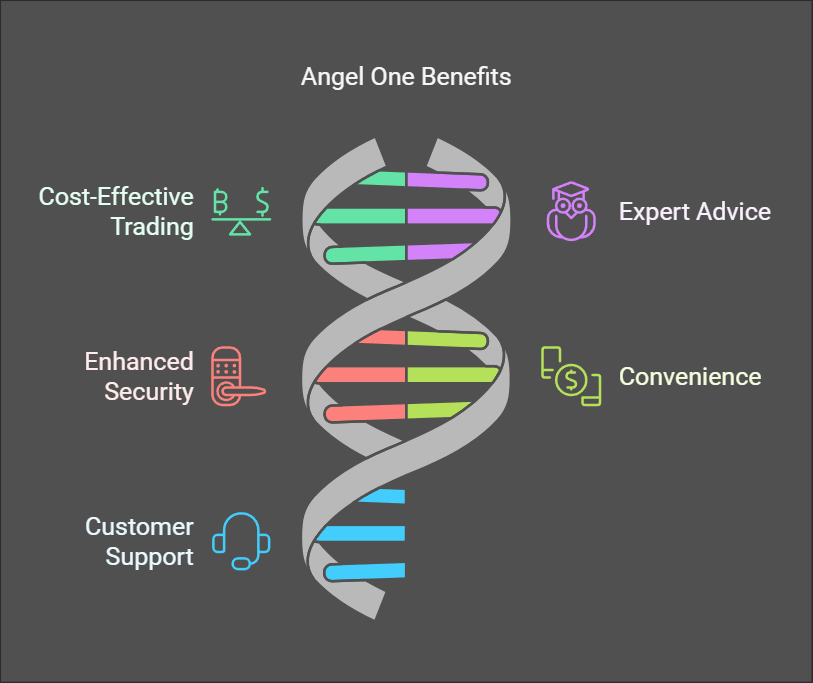 Angel One Benefits

Cost-Effective Trading

Expert Advice

Enhanced Security

Convenience

Customer Support